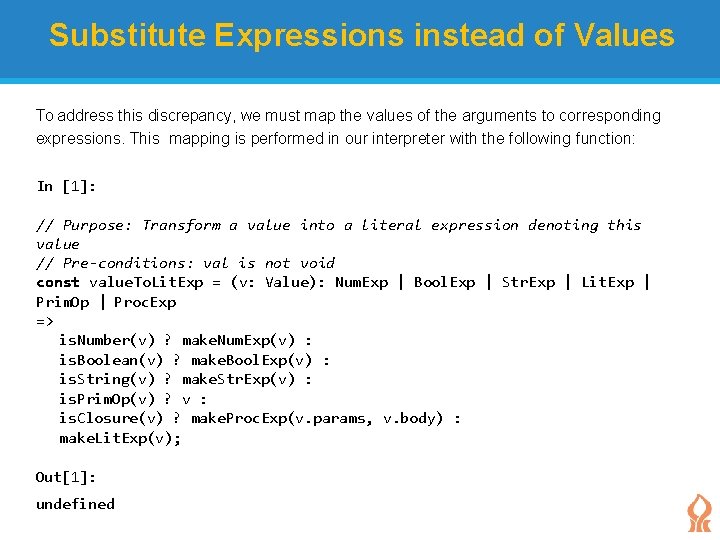 Substitute Expressions instead of Values

To address this discrepancy, we must map the values of the arguments to corresponding expressions. This mapping is performed in our interpreter with the following function:

In [1]:

// Purpose: Transform a value into a literal expression denoting this value
// Pre-conditions: val is not void
const valueToLitExp = (v: Value): NumExp | BoolExp | StrExp | LitExp | PrimOp | ProcExp
=>
  isNumber(v) ? makeNumExp(v) :
  isBoolean(v) ? makeBoolExp(v) :
  isString(v) ? makeStrExp(v) :
  isPrimOp(v) ? v :
  isClosure(v) ? makeProcExp(v.params, v.body) :
  makeLitExp(v);

Out[1]:

undefined